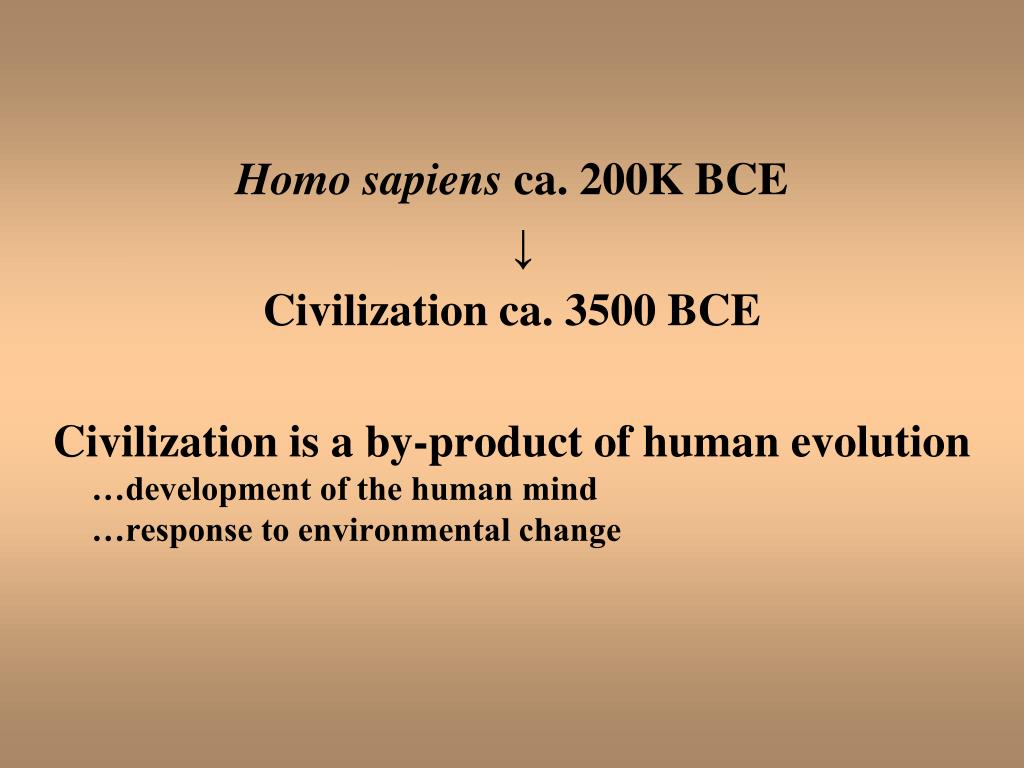 Homo sapiens ca. 200K BCE
↓
Civilization ca. 3500 BCE

Civilization is a by-product of human evolution
…development of the human mind
…response to environmental change